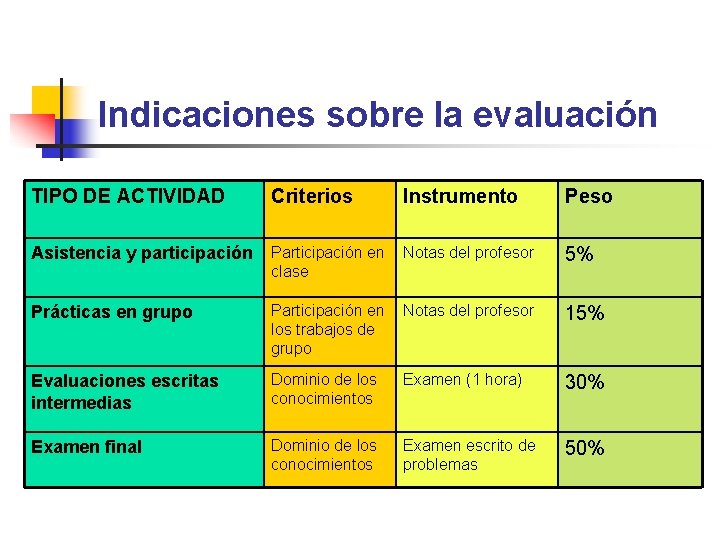 Indicaciones sobre la evaluación

| TIPO DE ACTIVIDAD | Criterios | Instrumento | Peso |
|---|---|---|---|
| Asistencia y participación | Participación en clase | Notas del profesor | 5% |
| Prácticas en grupo | Participación en los trabajos de grupo | Notas del profesor | 15% |
| Evaluaciones escritas intermedias | Dominio de los conocimientos | Examen (1 hora) | 30% |
| Examen final | Dominio de los conocimientos | Examen escrito de problemas | 50% |